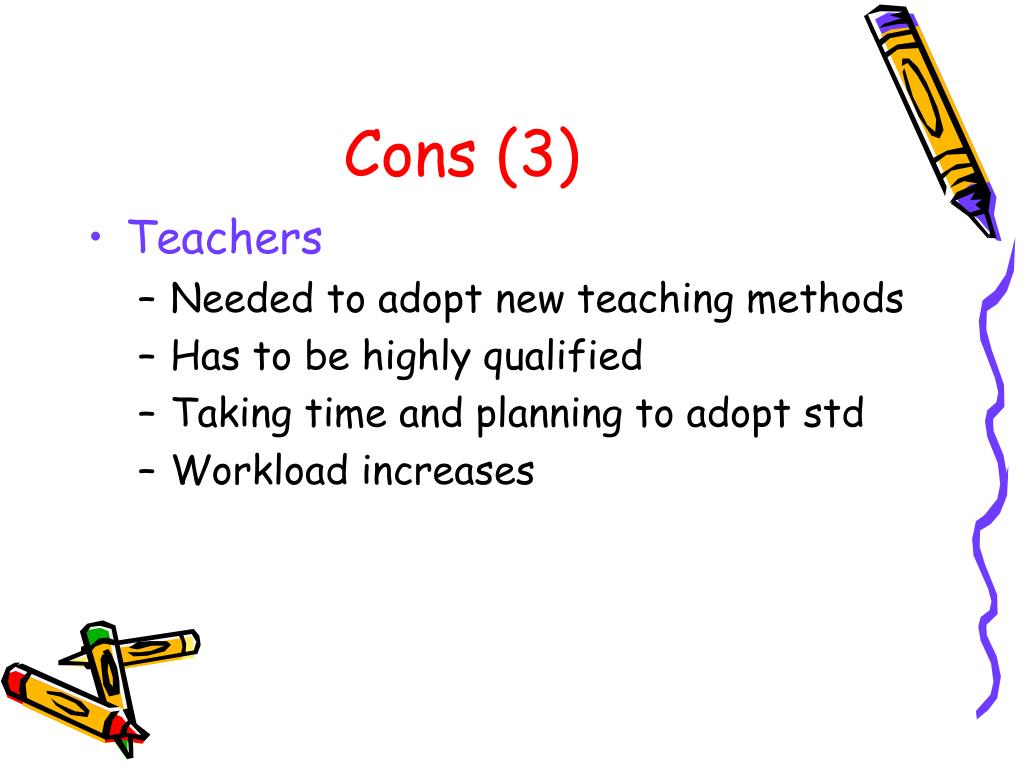 Cons (3)

• Teachers
– Needed to adopt new teaching methods
– Has to be highly qualified
– Taking time and planning to adopt std
– Workload increases